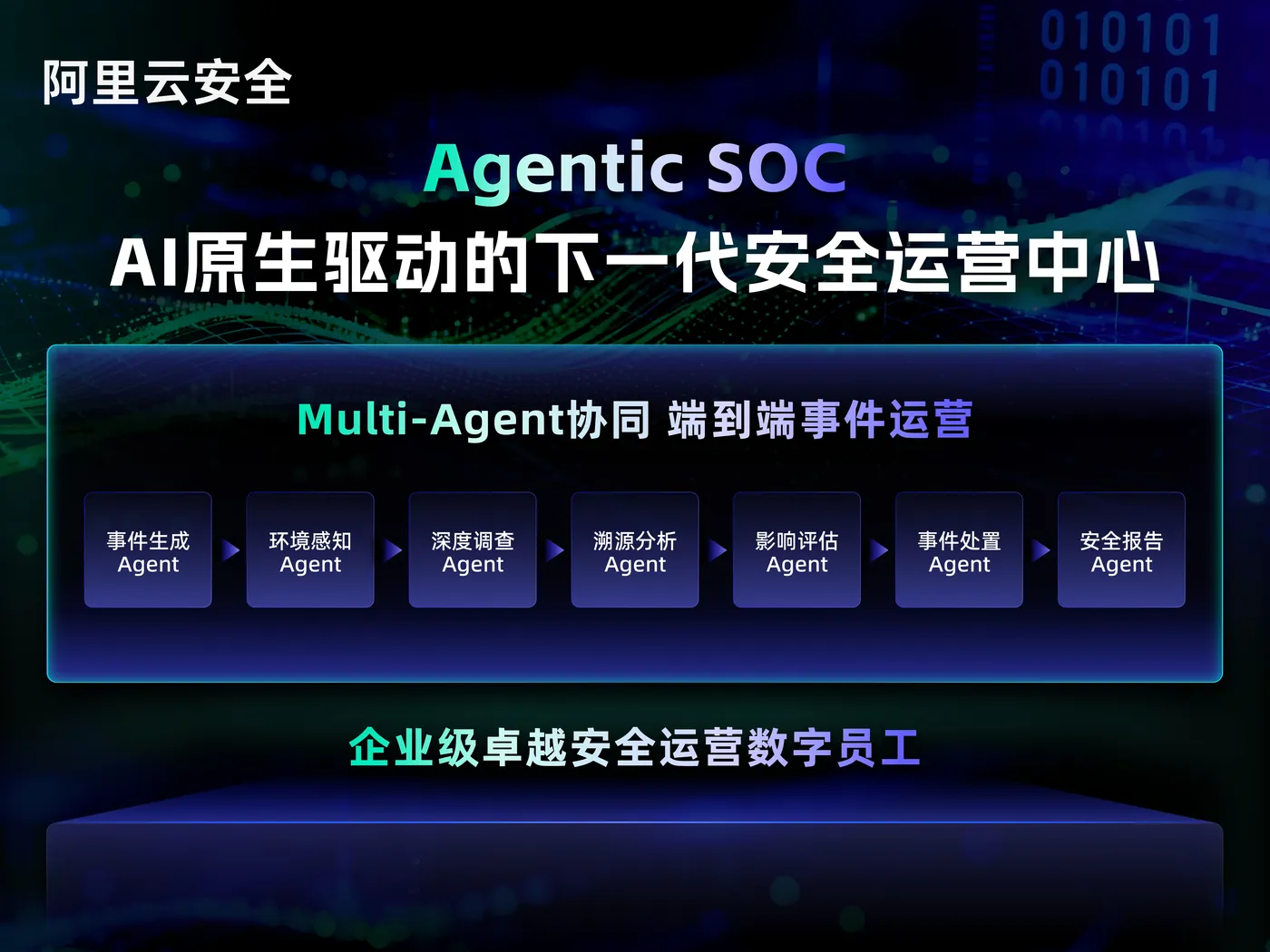 阿里云安全

010101
010101

Agentic SOC
AI原生驱动的下一代安全运营中心

Multi-Agent协同 端到端事件运营

事件生成 Agent

环境感知 Agent

深度调查 Agent

溯源分析 Agent

影响评估 Agent

事件处置 Agent

安全报告 Agent

企业级卓越安全运营数字员工